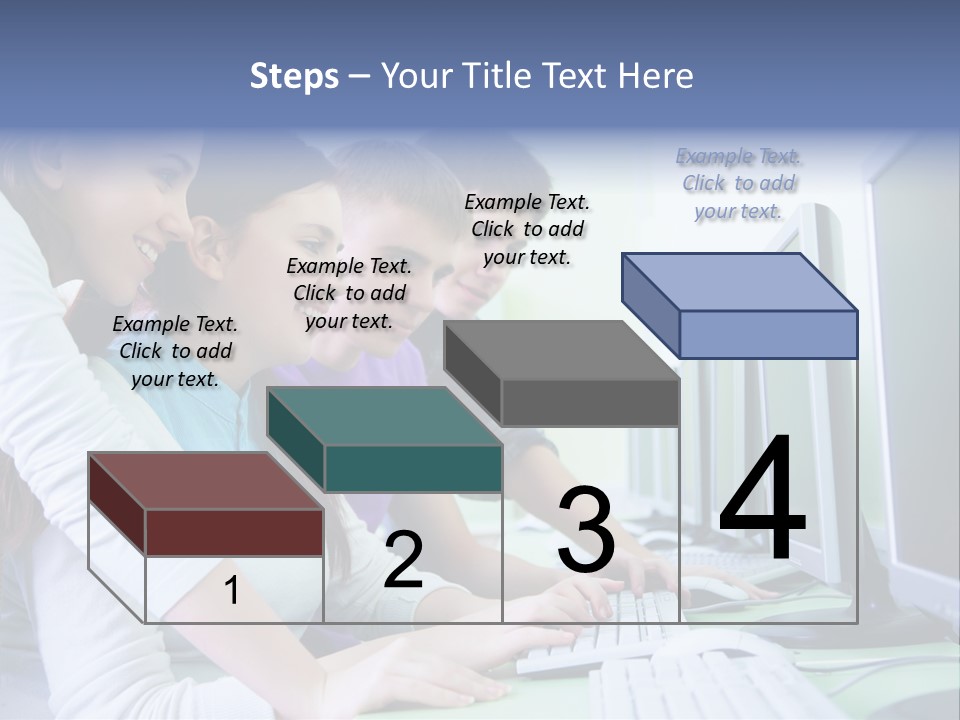 Steps – Your Title Text Here

Example Text. Click to add your text.

Example Text. Click to add your text.

Example Text. Click to add your text.

Example Text. Click to add your text.

1

2

3

4